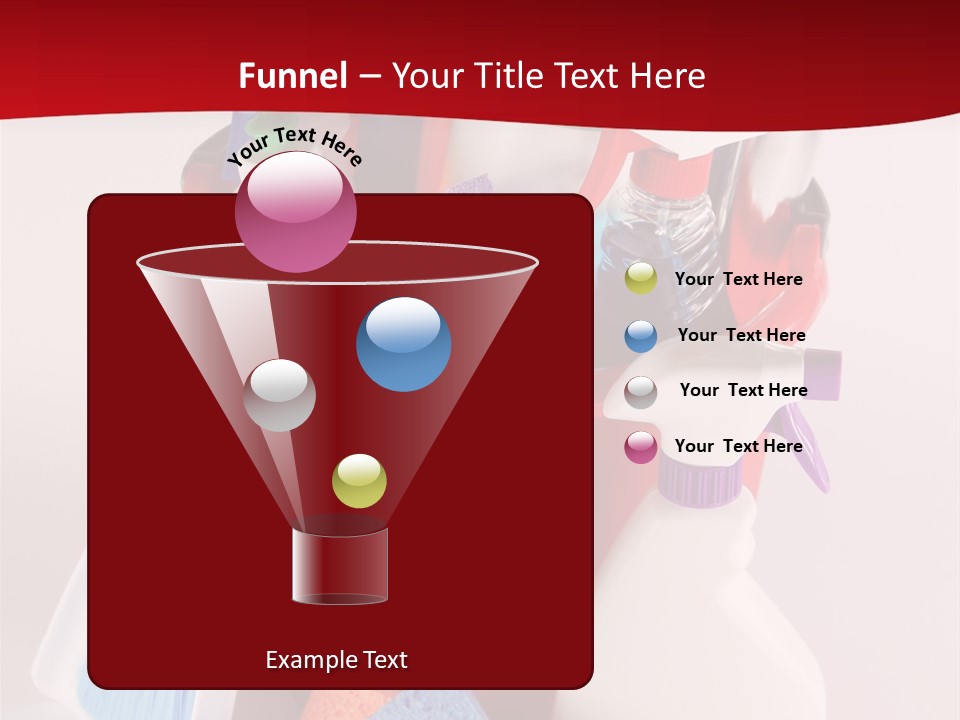 Funnel – Your Title Text Here

Your Text Here

Your Text Here

Your Text Here

Your Text Here

Your Text Here

Example Text